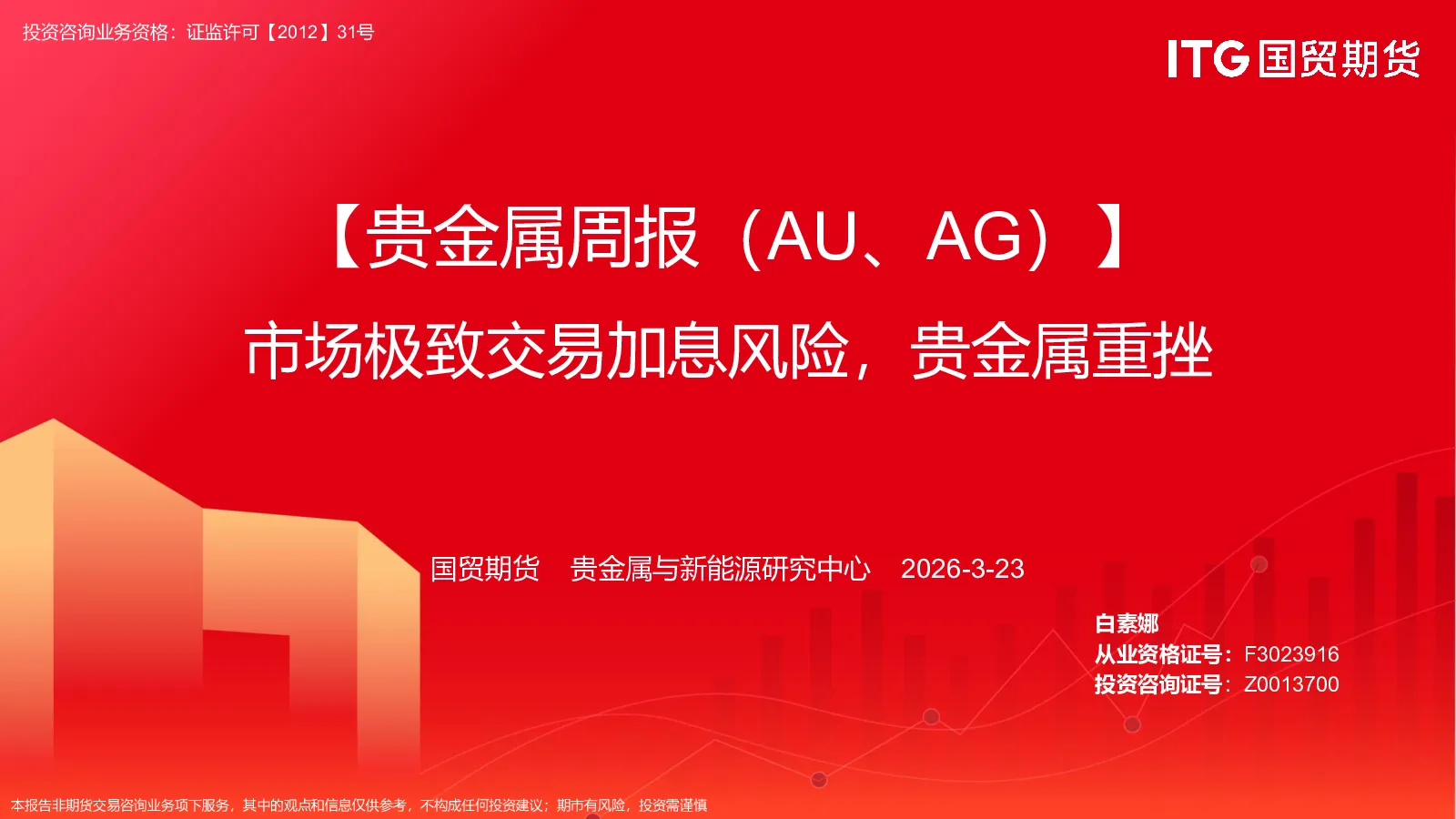 投资咨询业务资格：证监许可【2012】31号

ITG 国贸期货

【贵金属周报（AU、AG）】

市场极致交易加息风险，贵金属重挫

国贸期货　贵金属与新能源研究中心　2026-3-23

白素娜
从业资格证号：F3023916
投资咨询证号：Z0013700

本报告非期货交易咨询业务项下服务，其中的观点和信息仅供参考，不构成任何投资建议；期市有风险，投资需谨慎